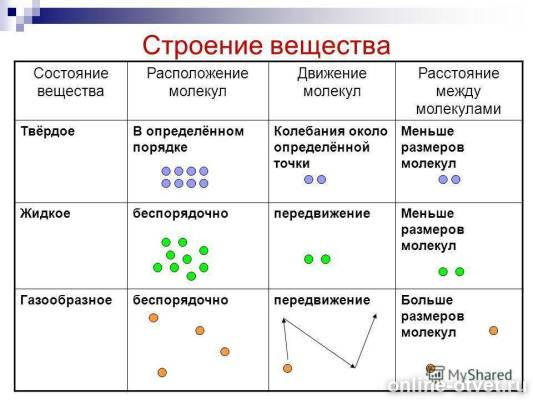 Строение вещества

| Состояние вещества | Расположение молекул | Движение молекул | Расстояние между молекулами |
|---|---|---|---|
| Твёрдое | В определённом порядке | Колебания около определённой точки | Меньше размеров молекул |
| Жидкое | беспорядочно | передвижение | Меньше размеров молекул |
| Газообразное | беспорядочно | передвижение | Больше размеров молекул |

MyShared
online-otvet.ru